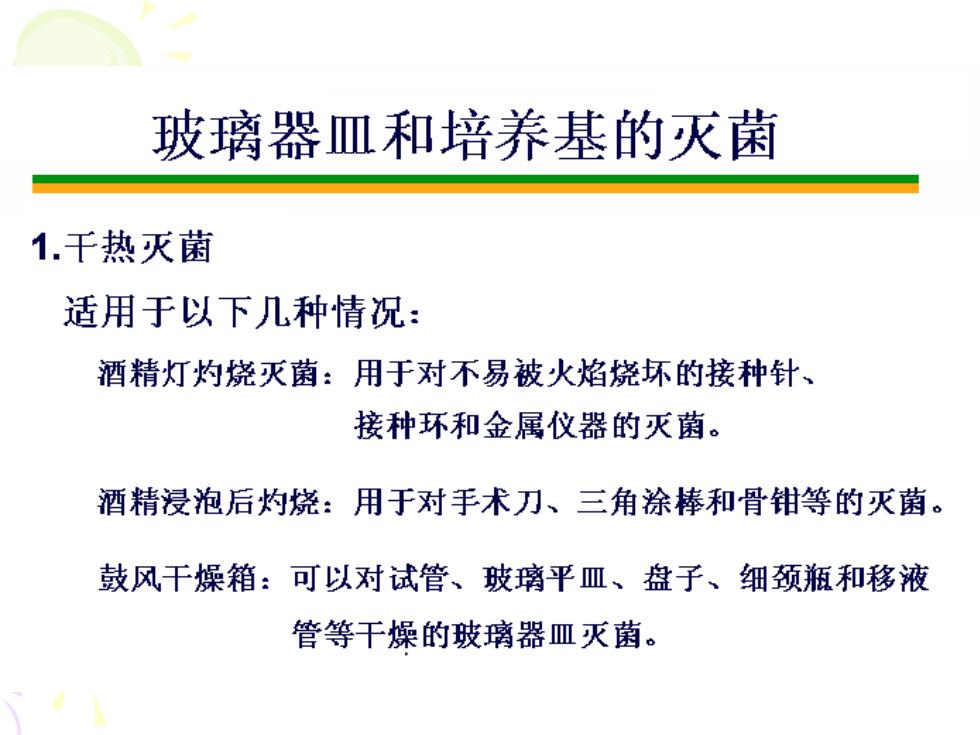 玻璃器皿和培养基的灭菌

1.干热灭菌

适用于以下几种情况：

酒精灯灼烧灭菌：用于对不易被火焰烧坏的接种针、接种环和金属仪器的灭菌。

酒精浸泡后灼烧：用于对手术刀、三角涂棒和骨钳等的灭菌。

鼓风干燥箱：可以对试管、玻璃平皿、盘子、细颈瓶和移液管等干燥的玻璃器皿灭菌。